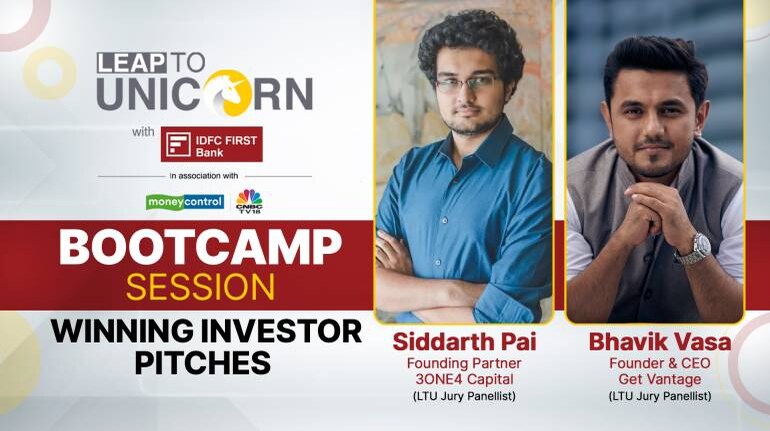 LEAP TO UNICORN

with IDFC FIRST Bank

in association with

moneycontrol CNBC TV18

BOOTCAMP SESSION

WINNING INVESTOR PITCHES

Siddarth Pai
Founding Partner
3ONE4 Capital
(LTU Jury Panellist)

Bhavik Vasa
Founder & CEO
Get Vantage
(LTU Jury Panellist)